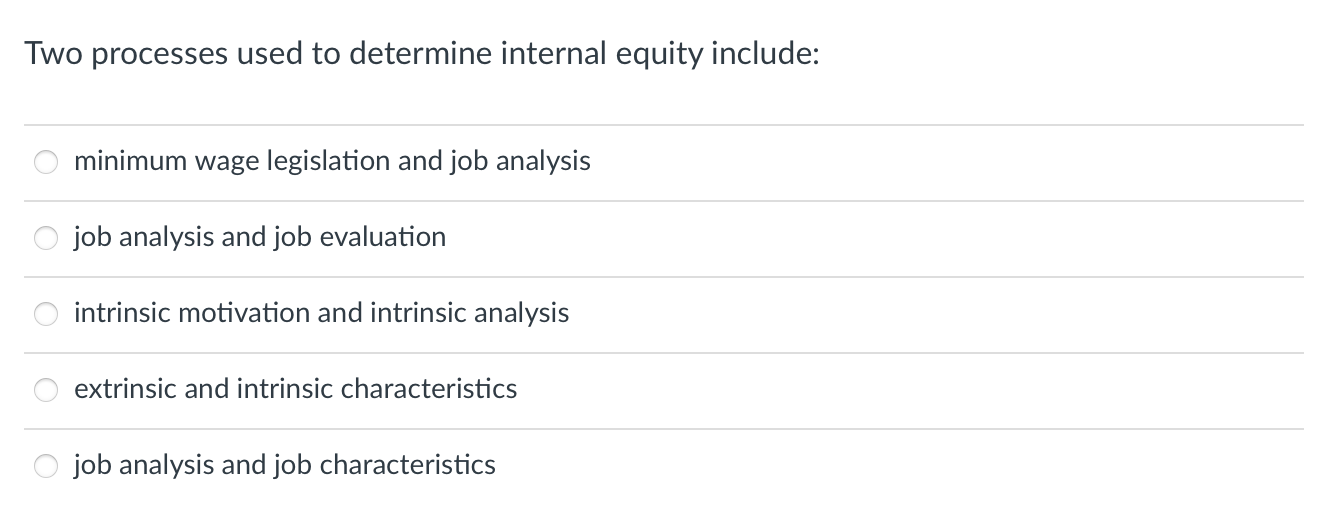 Two processes used to determine internal equity include:

minimum wage legislation and job analysis

job analysis and job evaluation

intrinsic motivation and intrinsic analysis

extrinsic and intrinsic characteristics

job analysis and job characteristics